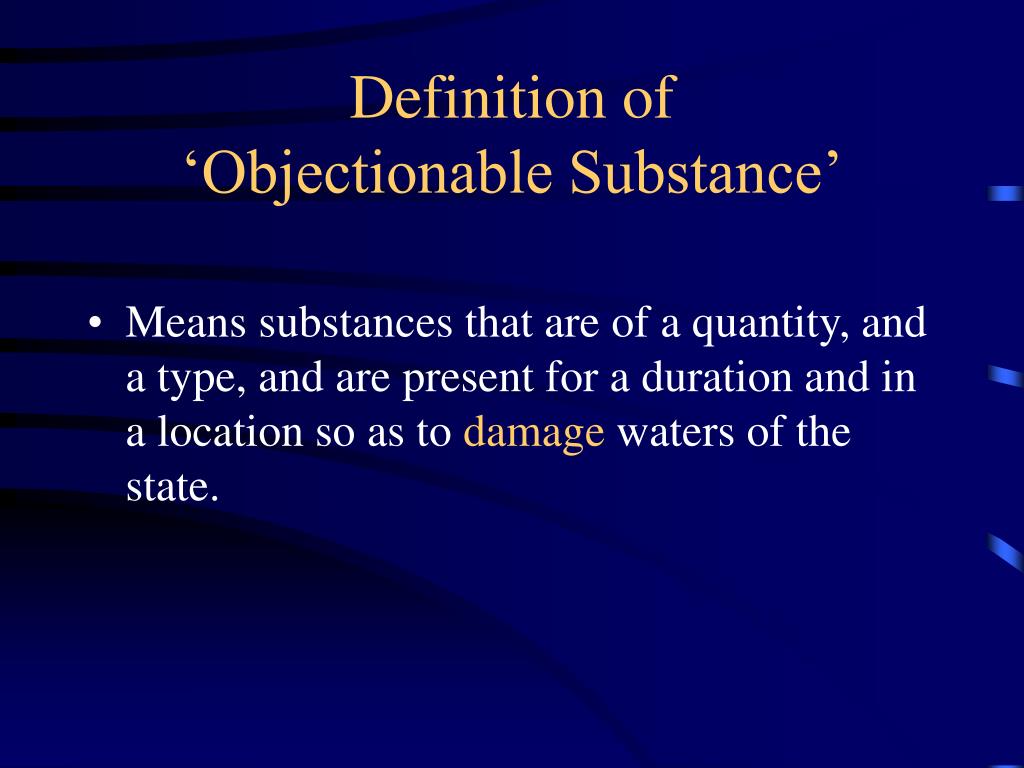 Definition of
‘Objectionable Substance’

• Means substances that are of a quantity, and a type, and are present for a duration and in a location so as to damage waters of the state.